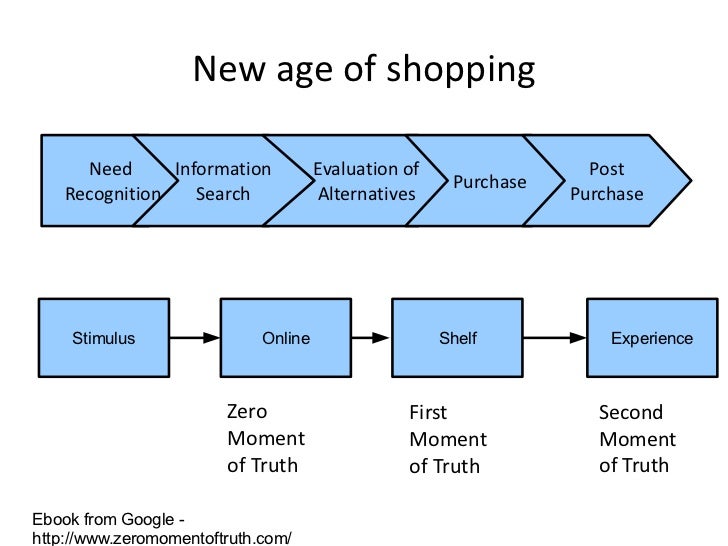 New age of shopping

Need Recognition

Information Search

Evaluation of Alternatives

Purchase

Post Purchase

Stimulus

Online

Shelf

Experience

Zero Moment of Truth

First Moment of Truth

Second Moment of Truth

Ebook from Google - http://www.zeromomentoftruth.com/